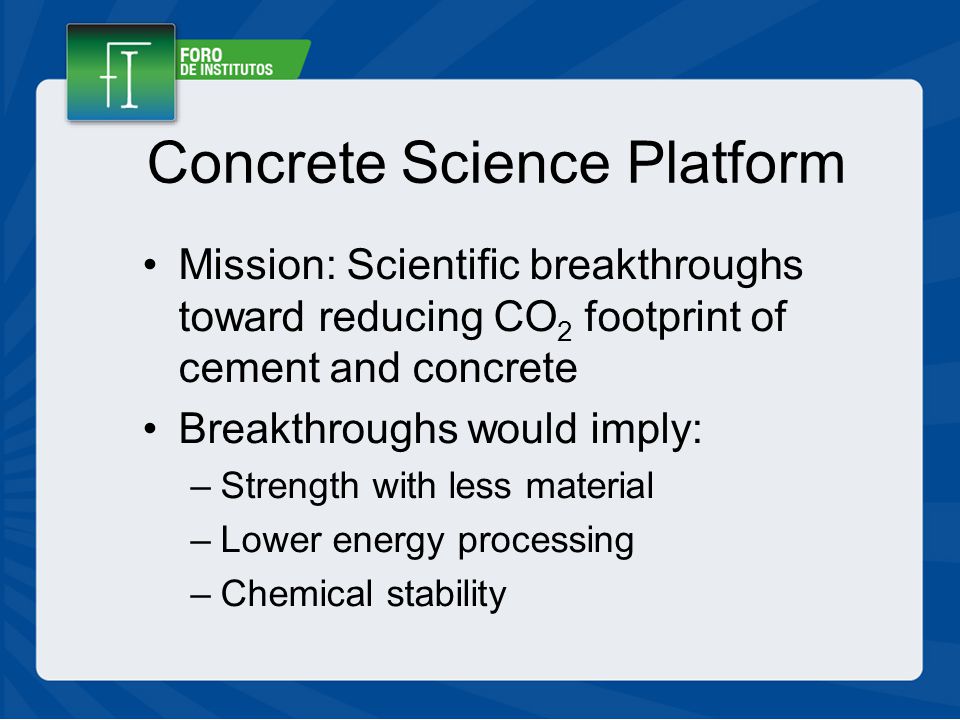 FI
FORO
DE INSTITUTOS

Concrete Science Platform

• Mission: Scientific breakthroughs toward reducing $CO_2$ footprint of cement and concrete

• Breakthroughs would imply:
– Strength with less material
– Lower energy processing
– Chemical stability